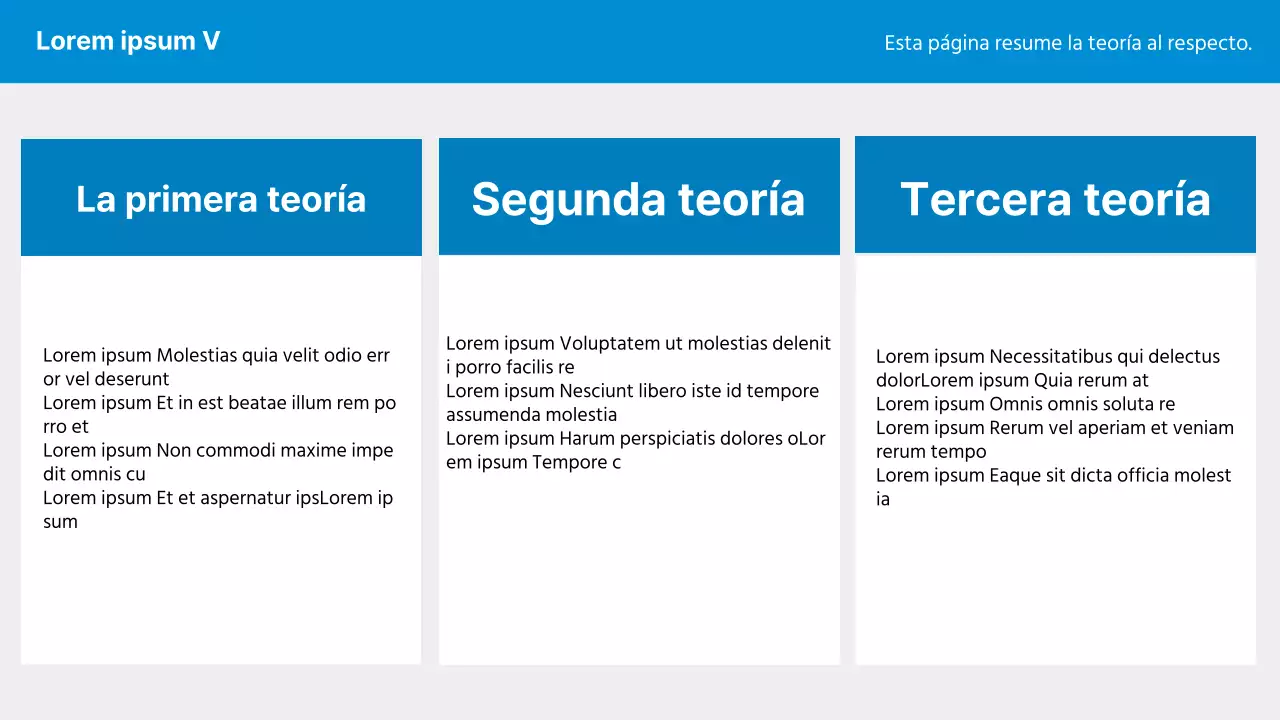 Lorem ipsum V

Esta página resume la teoría al respecto.

La primera teoría

Lorem ipsum Molestias quia velit odio err or vel deserunt
Lorem ipsum Et in est beatae illum rem po rro et
Lorem ipsum Non commodi maxime impe dit omnis cu
Lorem ipsum Et et aspernatur ipsLorem ip sum

Segunda teoría

Lorem ipsum Voluptatem ut molestias delenit i porro facilis re
Lorem ipsum Nesciunt libero iste id tempore assumenda molestia
Lorem ipsum Harum perspiciatis dolores oLor em ipsum Tempore c

Tercera teoría

Lorem ipsum Necessitatibus qui delectus dolorLorem ipsum Quia rerum at
Lorem ipsum Omnis omnis soluta re
Lorem ipsum Rerum vel aperiam et veniam rerum tempo
Lorem ipsum Eaque sit dicta officia molest ia